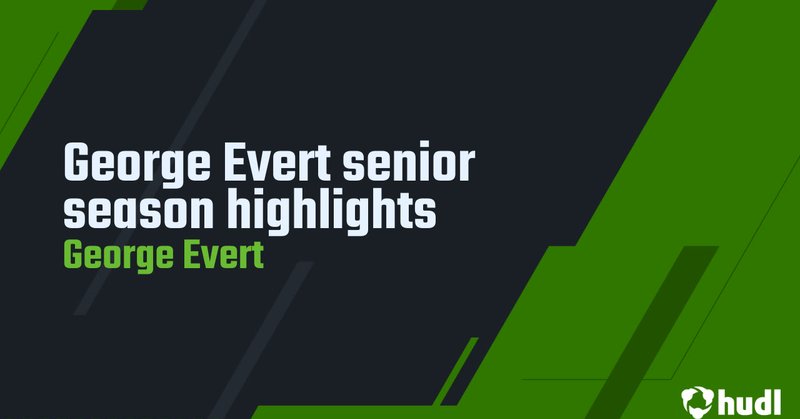 George Evert senior season highlights
George Evert

hudl